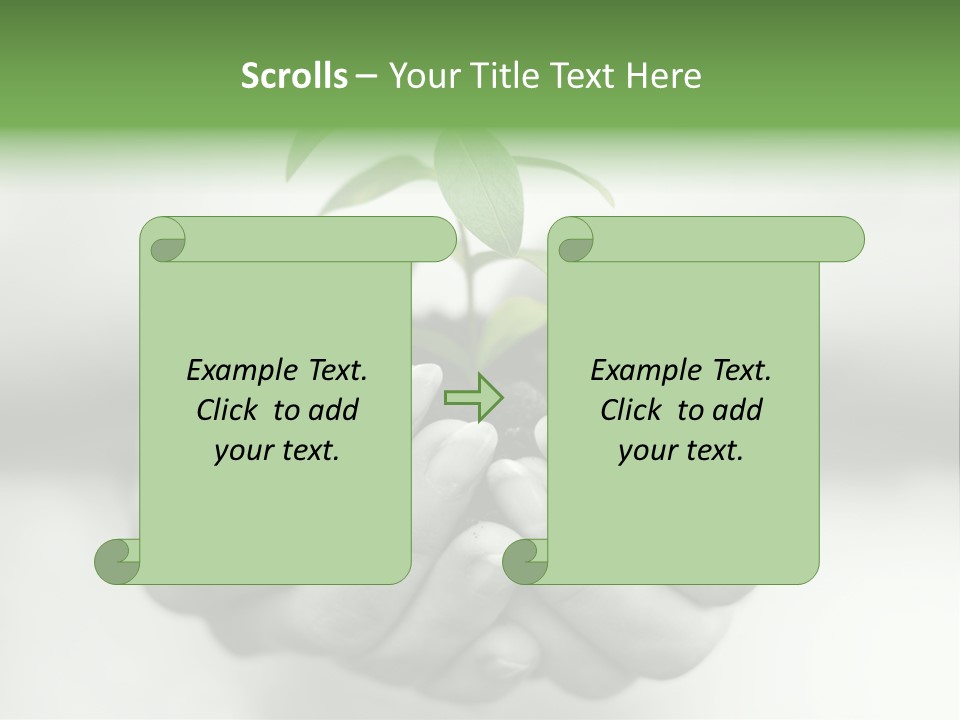 Scrolls – Your Title Text Here

Example Text. Click to add your text.

Example Text. Click to add your text.